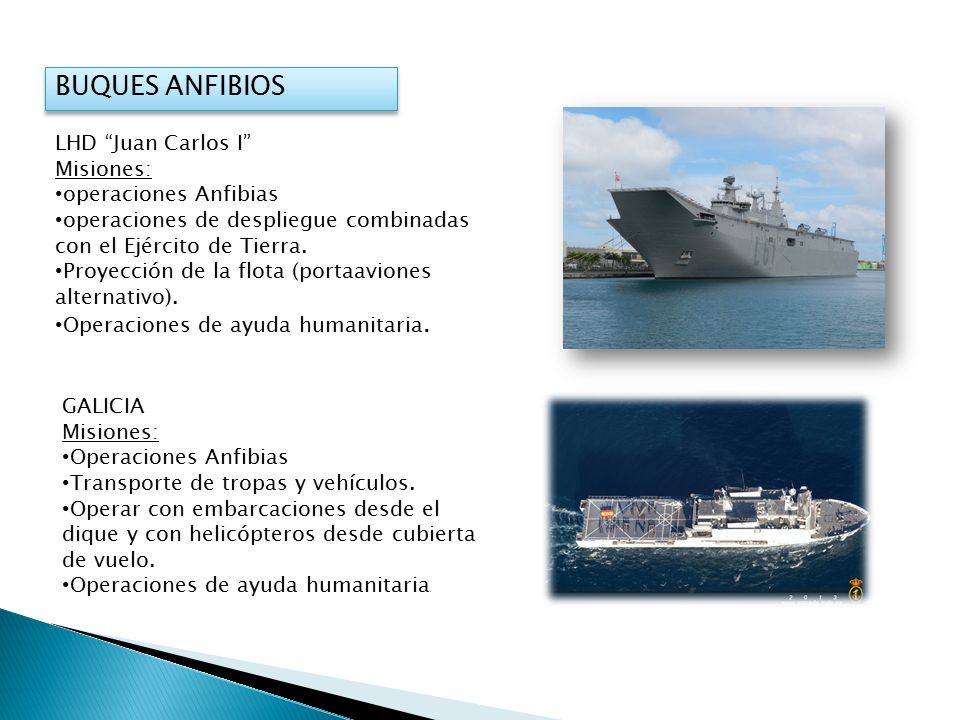 BUQUES ANFIBIOS

LHD “Juan Carlos I”
Misiones:
•operaciones Anfibias
•operaciones de despliegue combinadas con el Ejército de Tierra.
•Proyección de la flota (portaaviones alternativo).
•Operaciones de ayuda humanitaria.

L 61

GALICIA
Misiones:
•Operaciones Anfibias
•Transporte de tropas y vehículos.
•Operar con embarcaciones desde el dique y con helicópteros desde cubierta de vuelo.
•Operaciones de ayuda humanitaria

2013